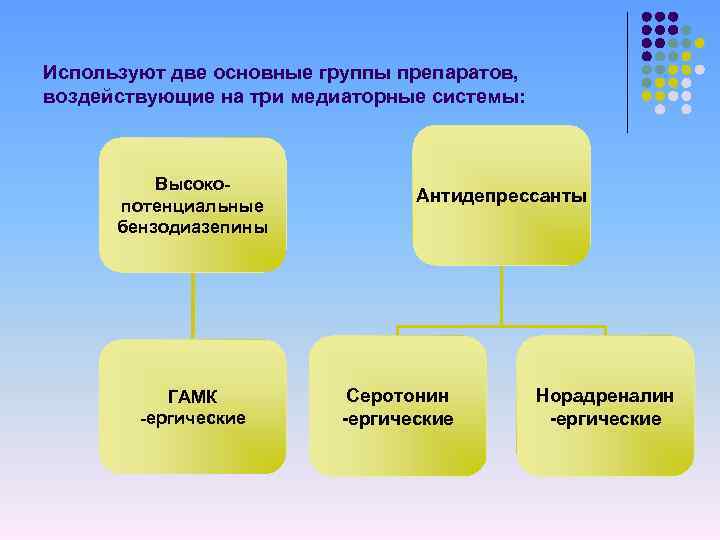 Используют две основные группы препаратов, воздействующие на три медиаторные системы:

Высоко-потенциальные бензодиазепины

Антидепрессанты

ГАМК -ергические

Серотонин -ергические

Норадреналин -ергические